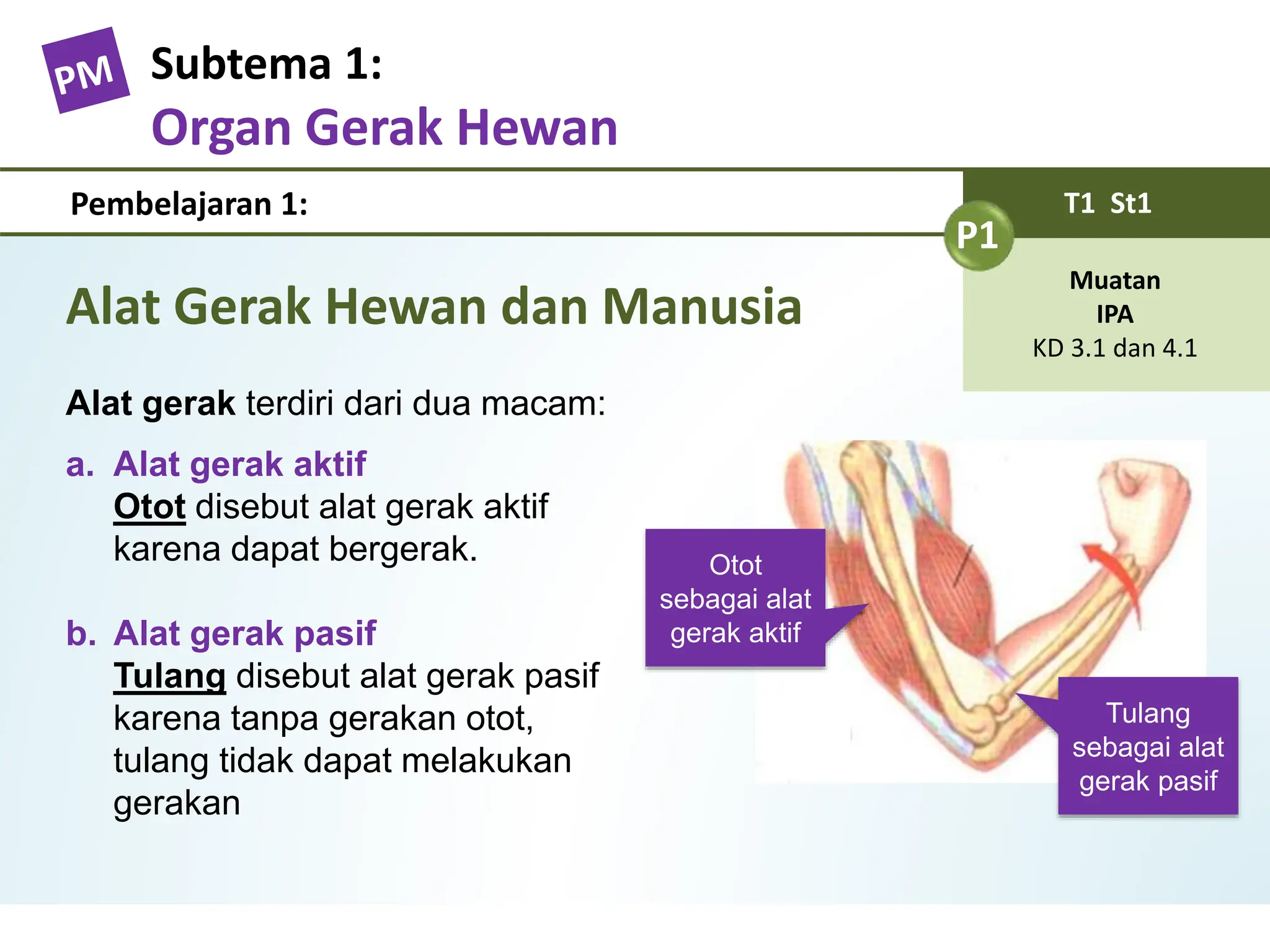 PM

Subtema 1:
Organ Gerak Hewan

Pembelajaran 1:

P1

T1 St1

Muatan
IPA
KD 3.1 dan 4.1

Alat Gerak Hewan dan Manusia

Alat gerak terdiri dari dua macam:

a. Alat gerak aktif
Otot disebut alat gerak aktif karena dapat bergerak.

b. Alat gerak pasif
Tulang disebut alat gerak pasif karena tanpa gerakan otot, tulang tidak dapat melakukan gerakan

Otot sebagai alat gerak aktif

Tulang sebagai alat gerak pasif